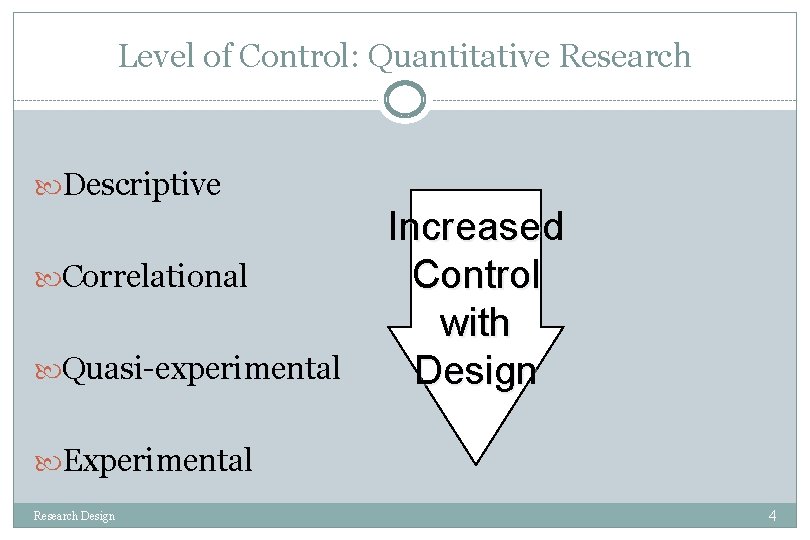 Level of Control: Quantitative Research

Descriptive

Correlational

Quasi-experimental

Experimental

Increased Control with Design

Research Design

4